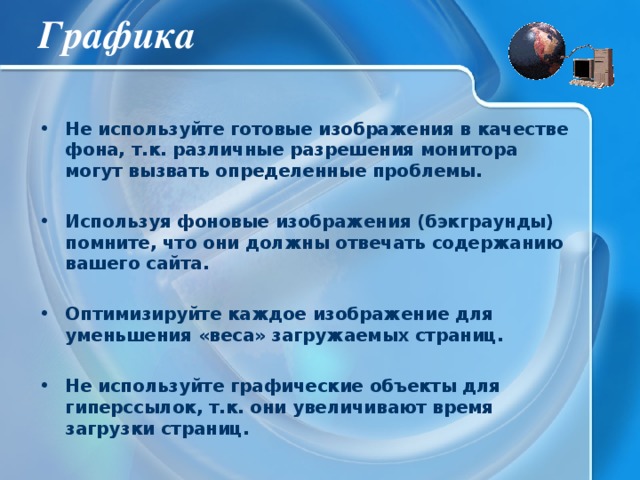 Графика

• Не используйте готовые изображения в качестве фона, т.к. различные разрешения монитора могут вызвать определенные проблемы.

• Используя фоновые изображения (бэкграунды) помните, что они должны отвечать содержанию вашего сайта.

• Оптимизируйте каждое изображение для уменьшения «веса» загружаемых страниц.

• Не используйте графические объекты для гиперссылок, т.к. они увеличивают время загрузки страниц.